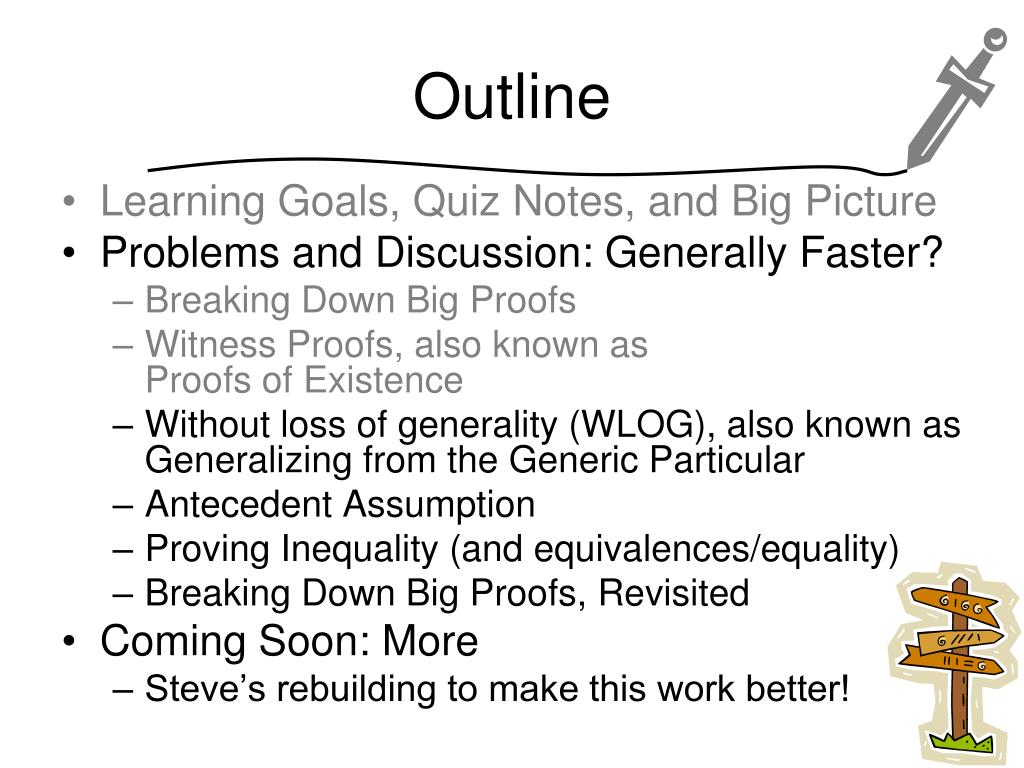 Outline

• Learning Goals, Quiz Notes, and Big Picture
• Problems and Discussion: Generally Faster?
– Breaking Down Big Proofs
– Witness Proofs, also known as Proofs of Existence
– Without loss of generality (WLOG), also known as Generalizing from the Generic Particular
– Antecedent Assumption
– Proving Inequality (and equivalences/equality)
– Breaking Down Big Proofs, Revisited
• Coming Soon: More
– Steve's rebuilding to make this work better!